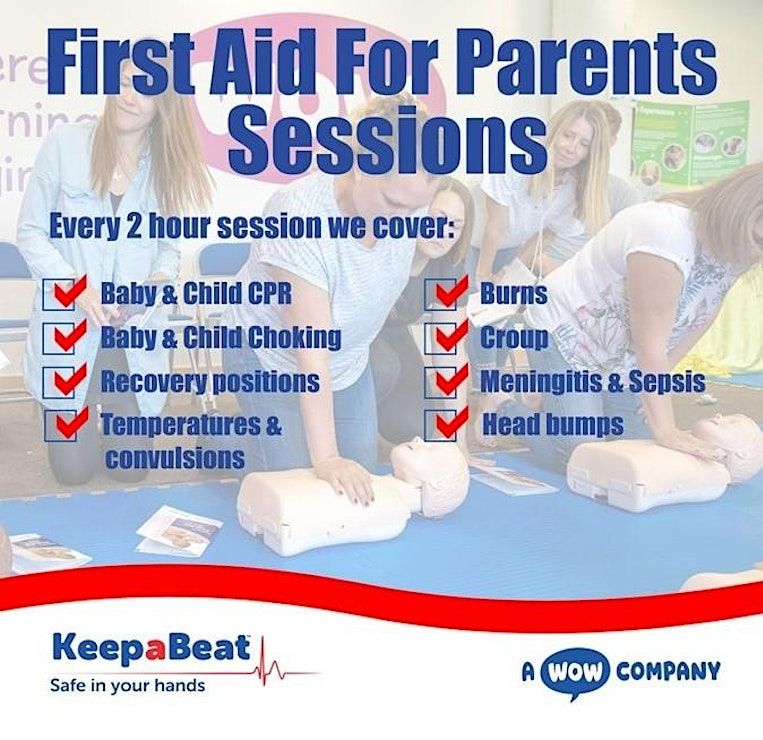 First Aid For Parents Sessions

Every 2 hour session we cover:

Baby & Child CPR
Baby & Child Choking
Recovery positions
Temperatures & convulsions
Burns
Croup
Meningitis & Sepsis
Head bumps

KeepaBeat
Safe in your hands

A WOW COMPANY